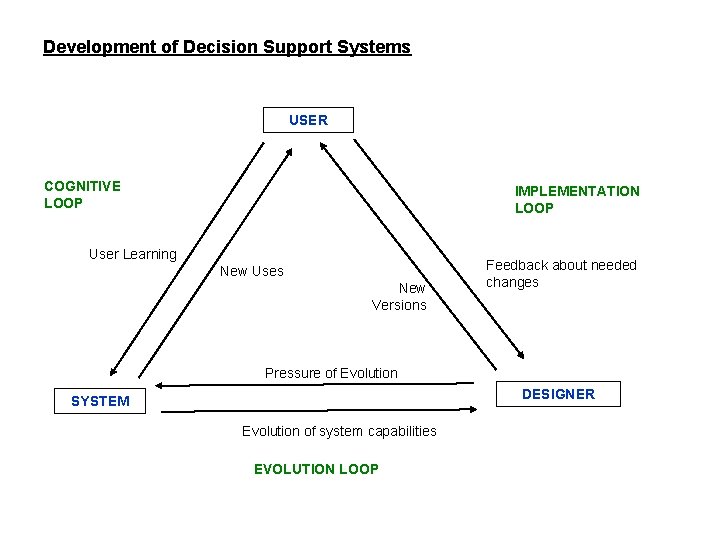 Development of Decision Support Systems

USER

COGNITIVE LOOP

IMPLEMENTATION LOOP

User Learning

New Uses

New Versions

Feedback about needed changes

Pressure of Evolution

SYSTEM

DESIGNER

Evolution of system capabilities

EVOLUTION LOOP